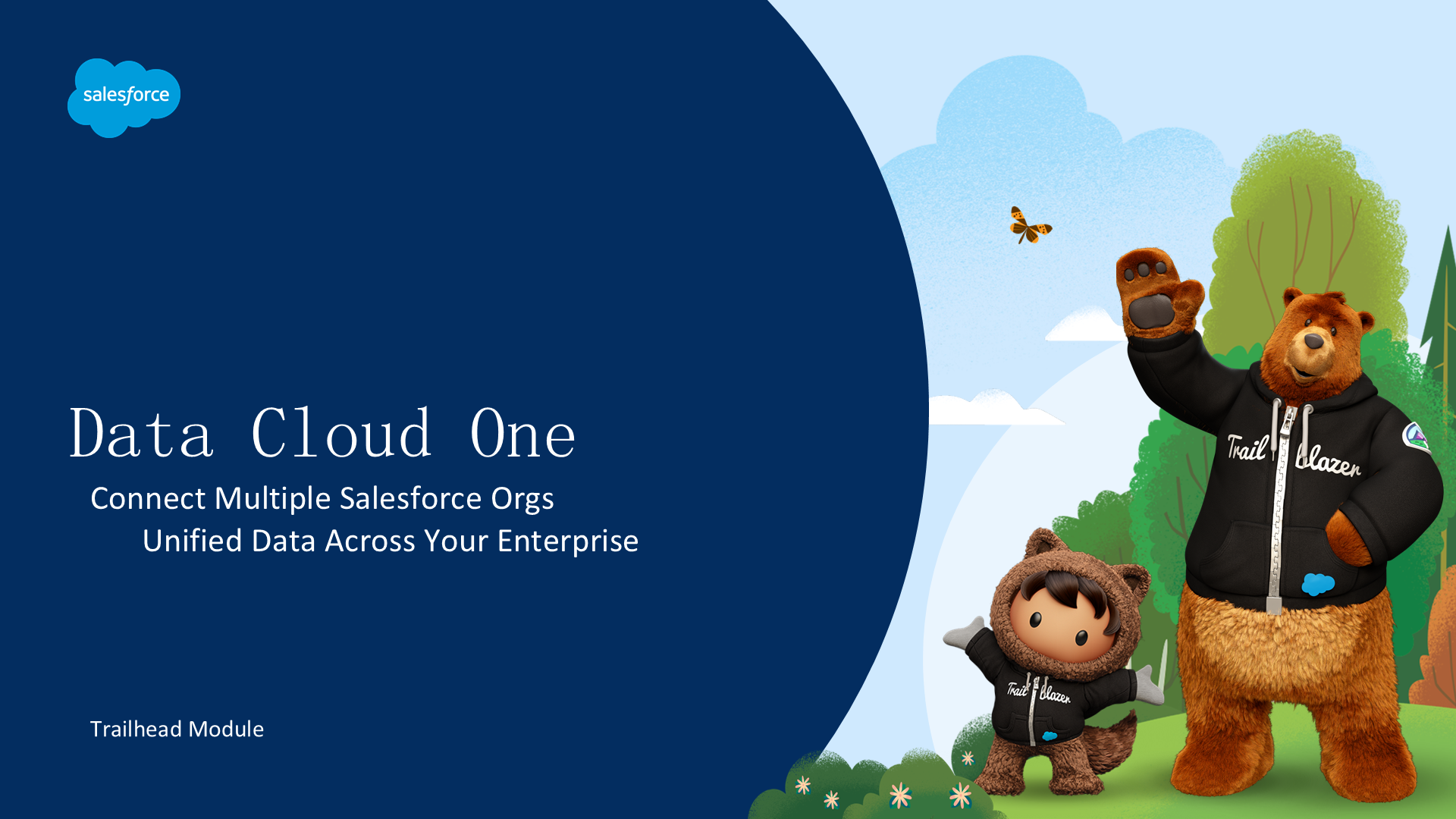 salesforce

Data Cloud One

Connect Multiple Salesforce Orgs

Unified Data Across Your Enterprise

Trailhead Module

Trail blazer

Trail blazer